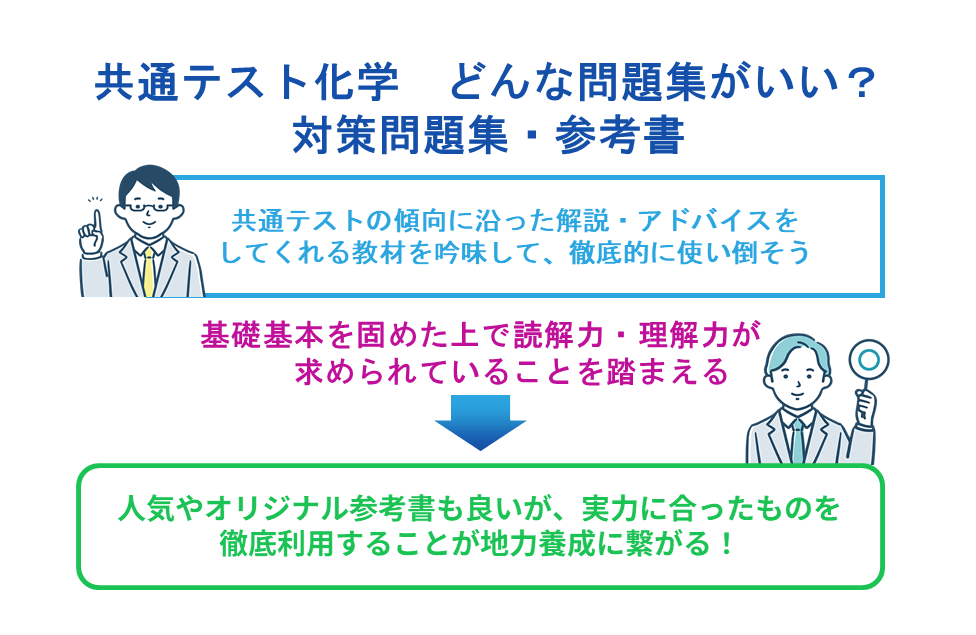 共通テスト化学　どんな問題集がいい？
対策問題集・参考書

共通テストの傾向に沿った解説・アドバイスをしてくれる教材を吟味して、徹底的に使い倒そう

基礎基本を固めた上で読解力・理解力が求められていることを踏まえる

人気やオリジナル参考書も良いが、実力に合ったものを徹底利用することが地力養成に繋がる！